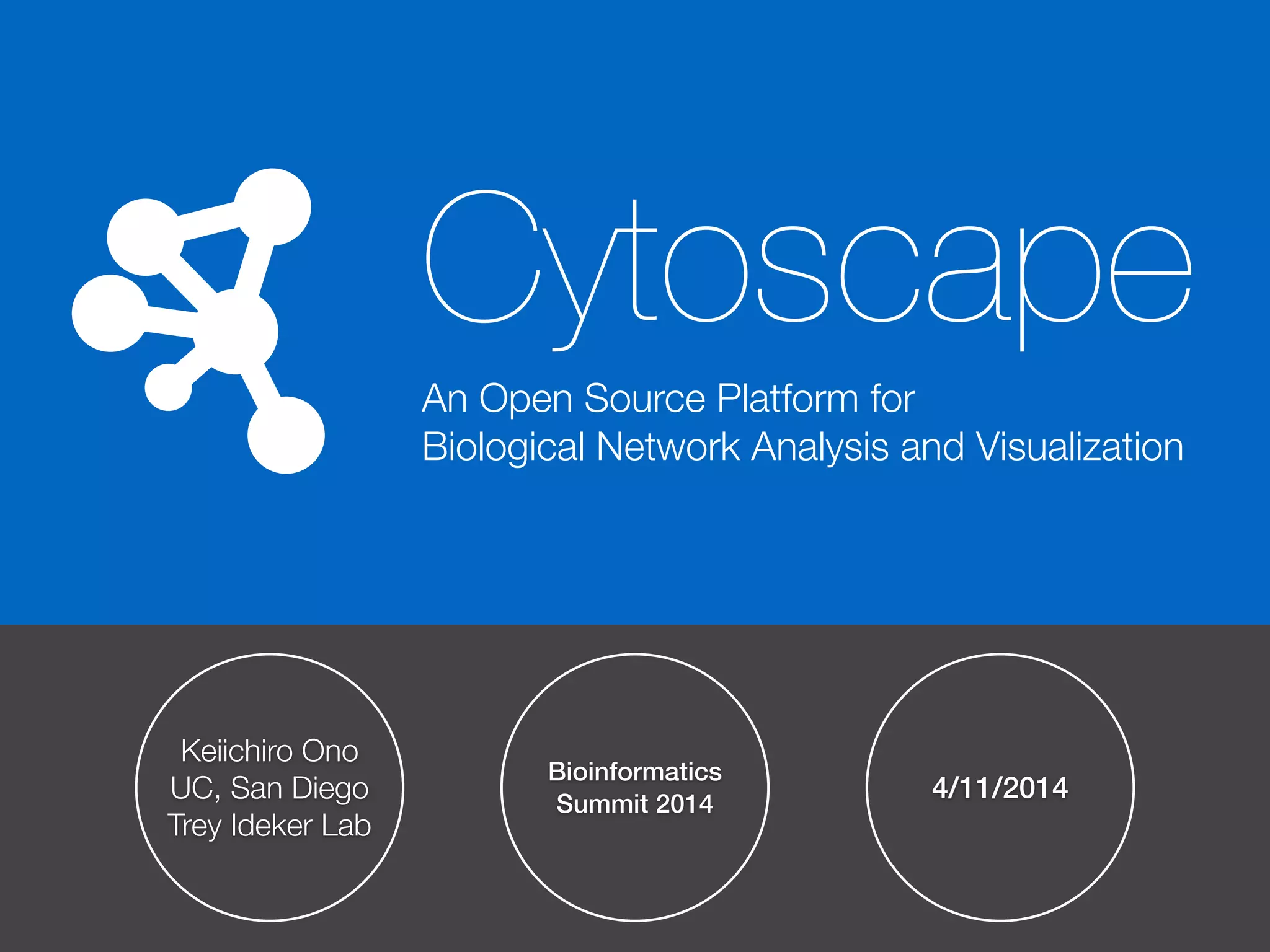 Cytoscape

An Open Source Platform for Biological Network Analysis and Visualization

Keiichiro Ono
UC, San Diego
Trey Ideker Lab

Bioinformatics
Summit 2014

4/11/2014